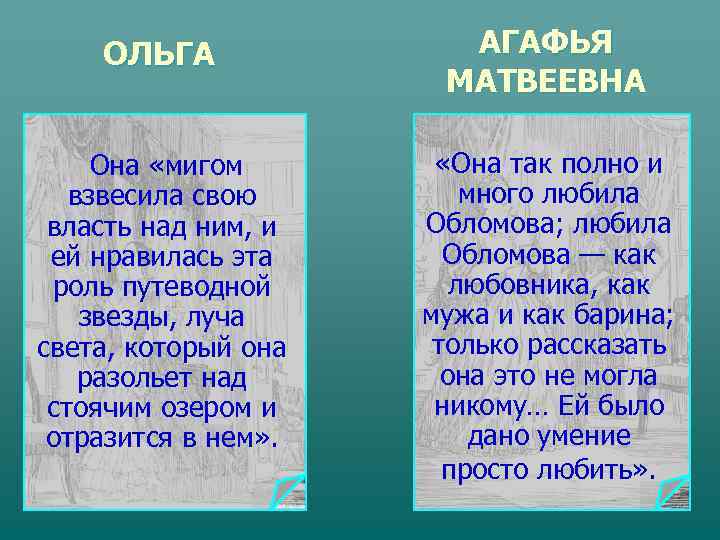 ОЛЬГА

Она «мигом взвесила свою власть над ним, и ей нравилась эта роль путеводной звезды, луча света, который она разольет над стоячим озером и отразится в нем».

АГАФЬЯ МАТВЕЕВНА

«Она так полно и много любила Обломова; любила Обломова — как любовника, как мужа и как барина; только рассказать она это не могла никому… Ей было дано умение просто любить».